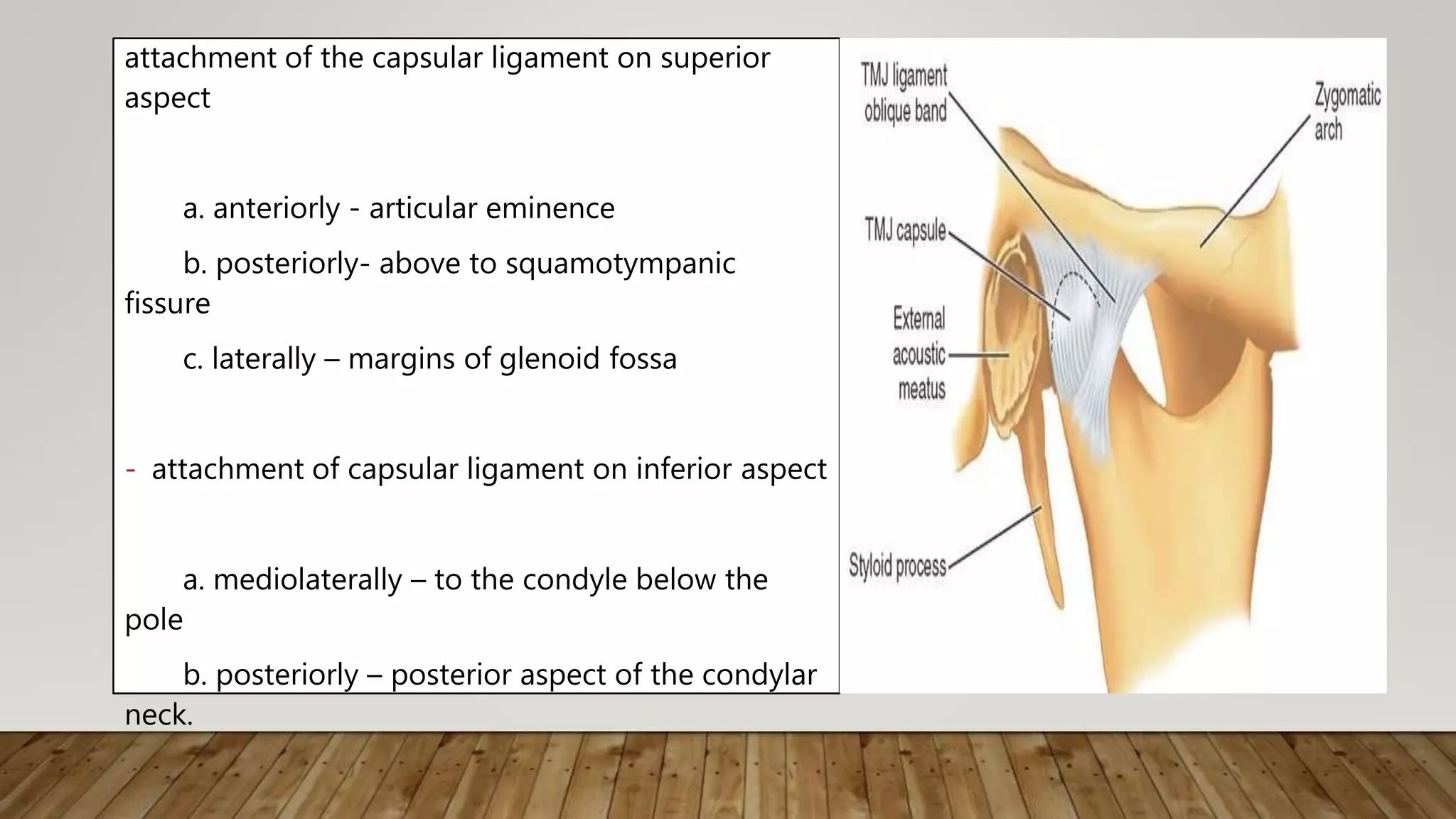 attachment of the capsular ligament on superior aspect

a. anteriorly - articular eminence

b. posteriorly- above to squamotympanic fissure

c. laterally – margins of glenoid fossa

- attachment of capsular ligament on inferior aspect

a. mediolaterally – to the condyle below the pole

b. posteriorly – posterior aspect of the condylar neck.

TMJ ligament oblique band

Zygomatic arch

TMJ capsule

External acoustic meatus

Styloid process